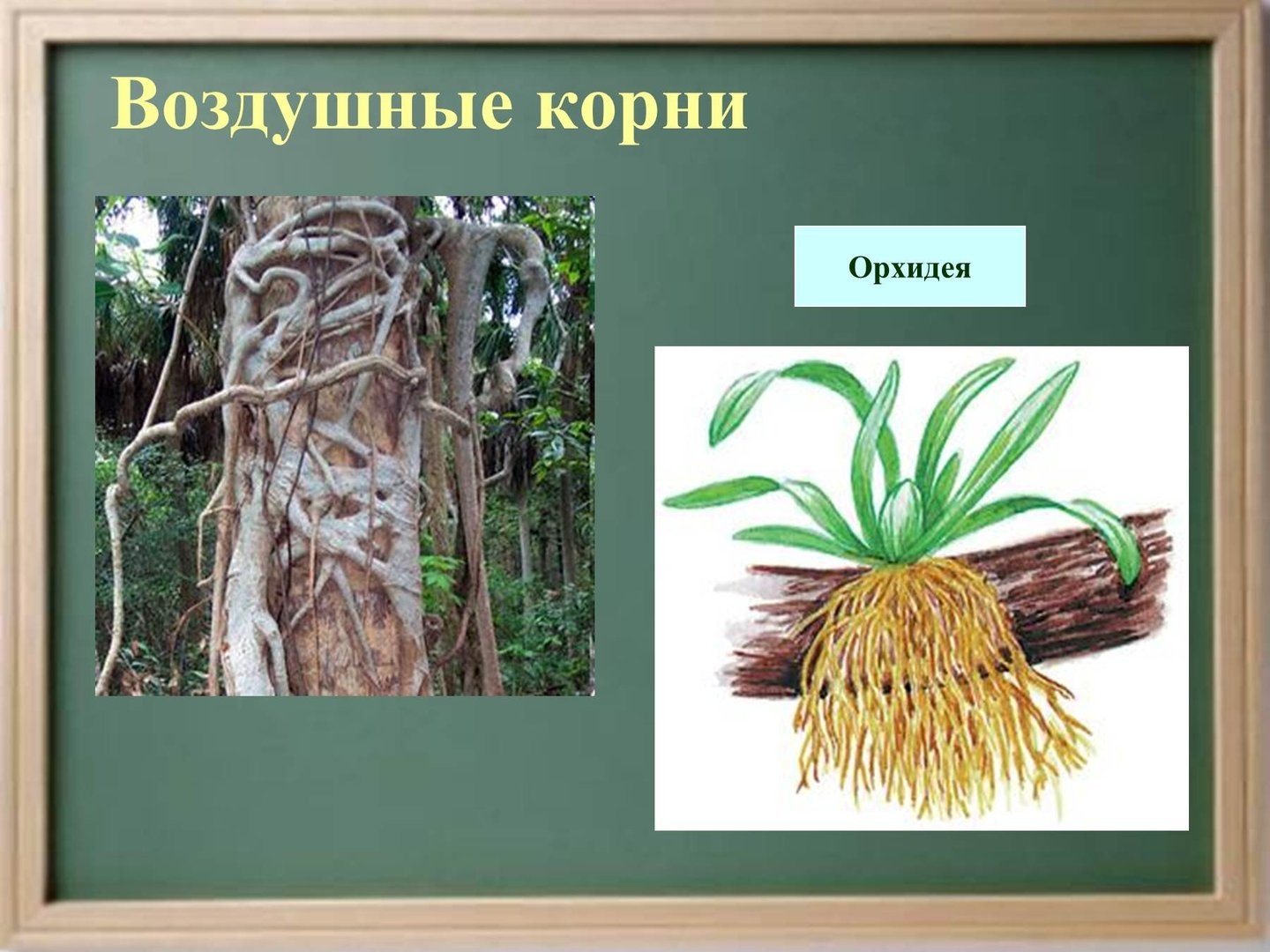 Воздушные корни

Орхидея